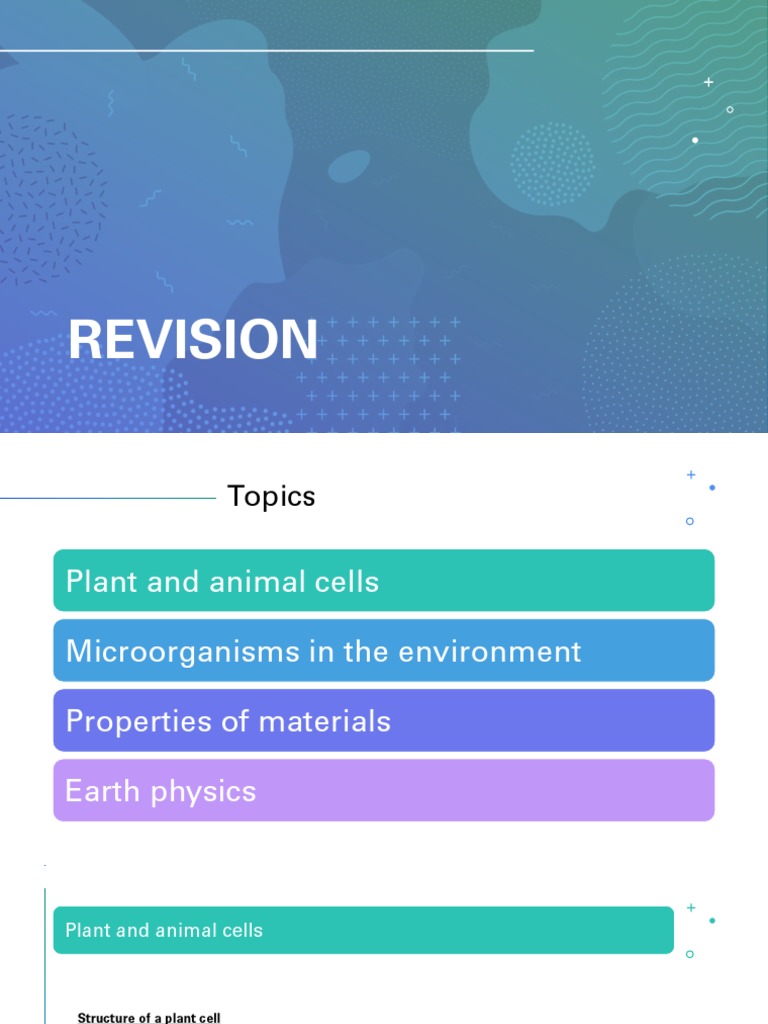 REVISION

Topics

Plant and animal cells

Microorganisms in the environment

Properties of materials

Earth physics

Plant and animal cells

Structure of a plant cell